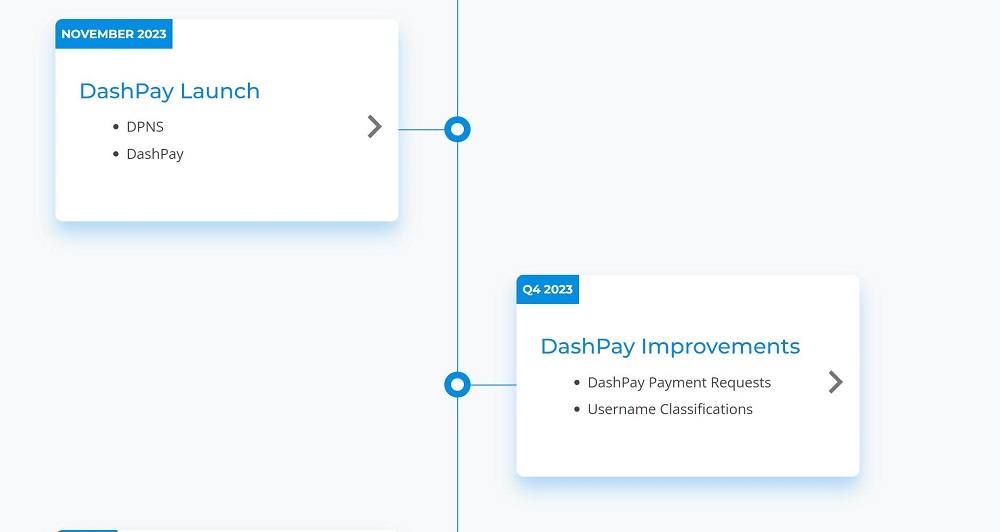 NOVEMBER 2023

DashPay Launch

- DPNS
- DashPay

Q4 2023

DashPay Improvements

- DashPay Payment Requests
- Username Classifications